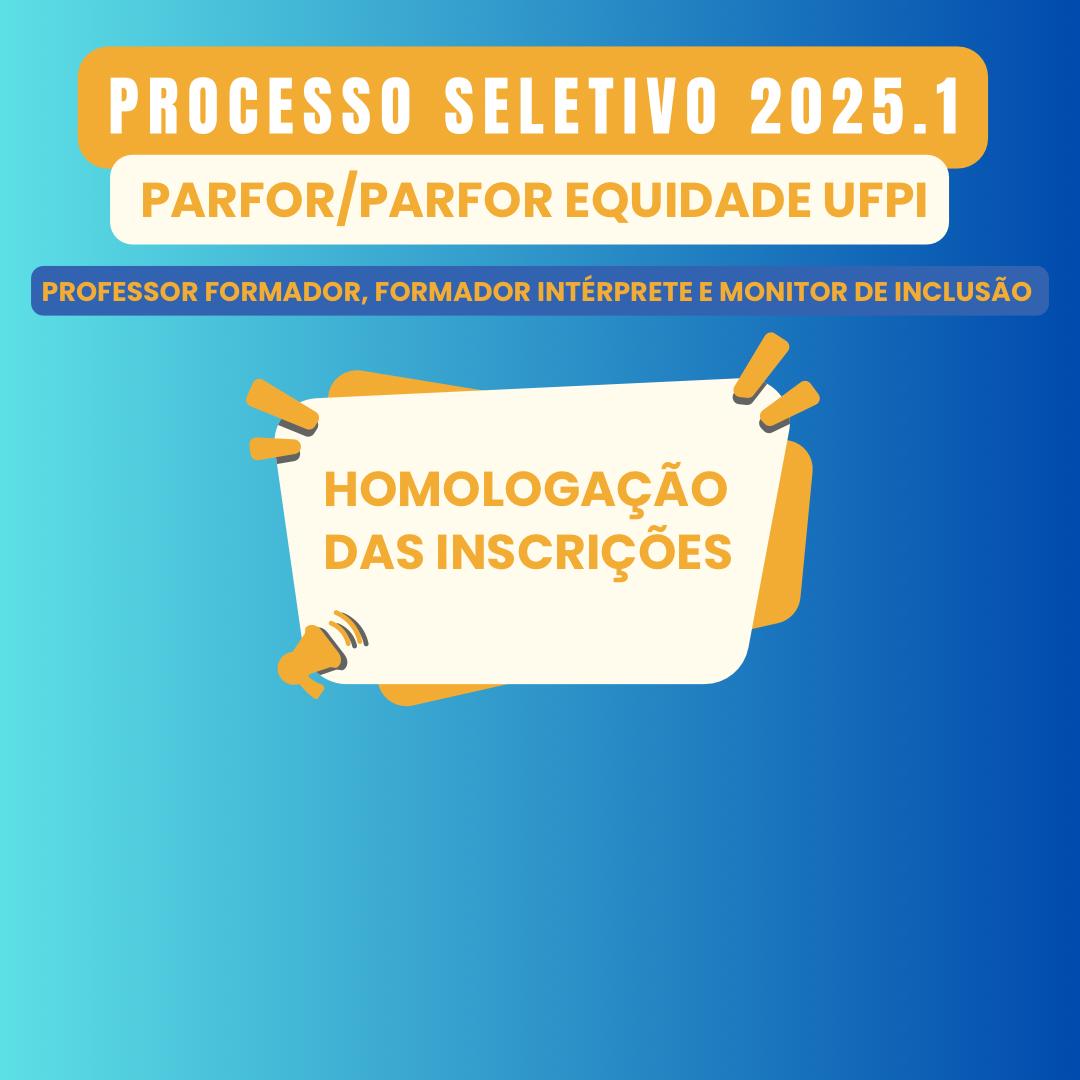 PROCESSO SELETIVO 2025.1

PARFOR/PARFOR EQUIDADE UFPI

PROFESSOR FORMADOR, FORMADOR INTÉRPRETE E MONITOR DE INCLUSÃO

HOMOLOGAÇÃO DAS INSCRIÇÕES